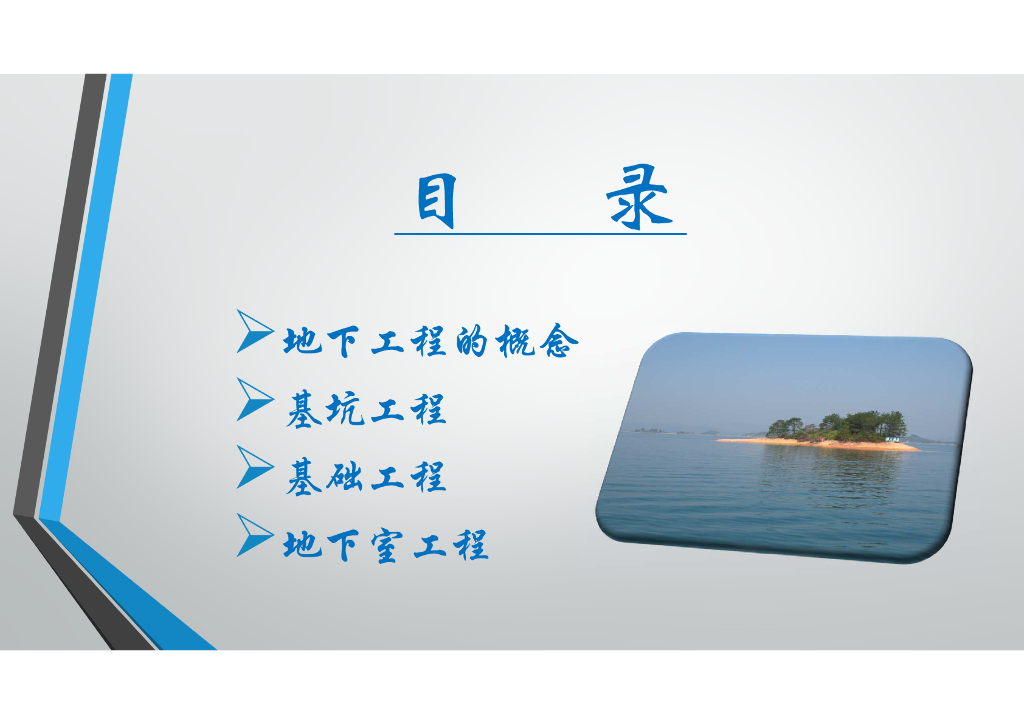 目　录

➢地下工程的概念
➢基坑工程
➢基础工程
➢地下室工程